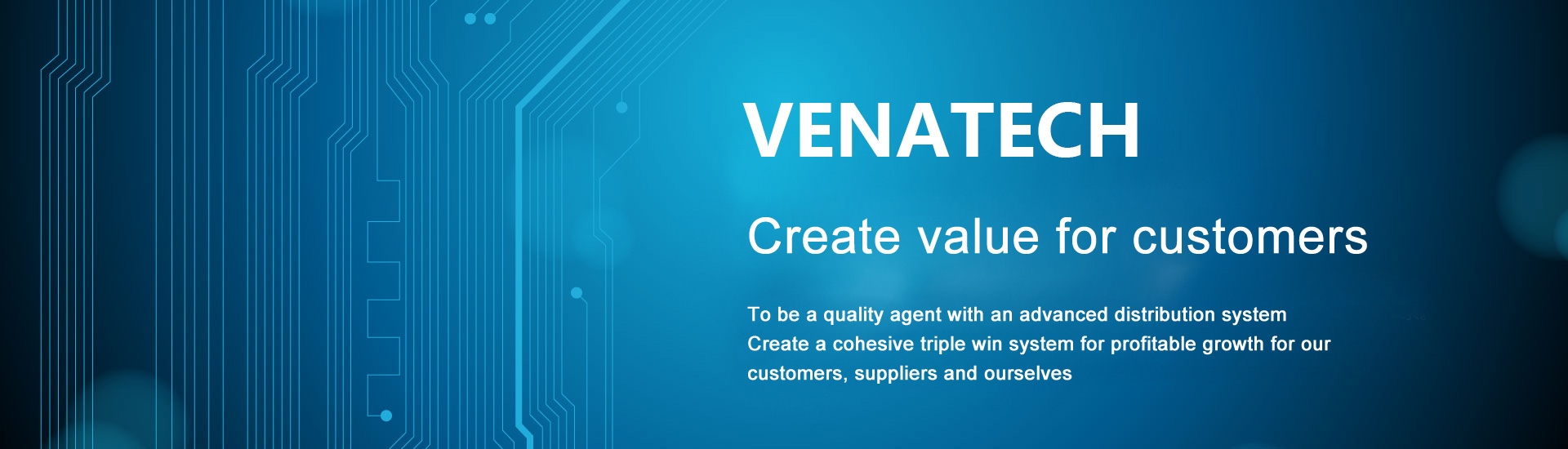 VENATECH

Create value for customers

To be a quality agent with an advanced distribution system
Create a cohesive triple win system for profitable growth for our customers, suppliers and ourselves